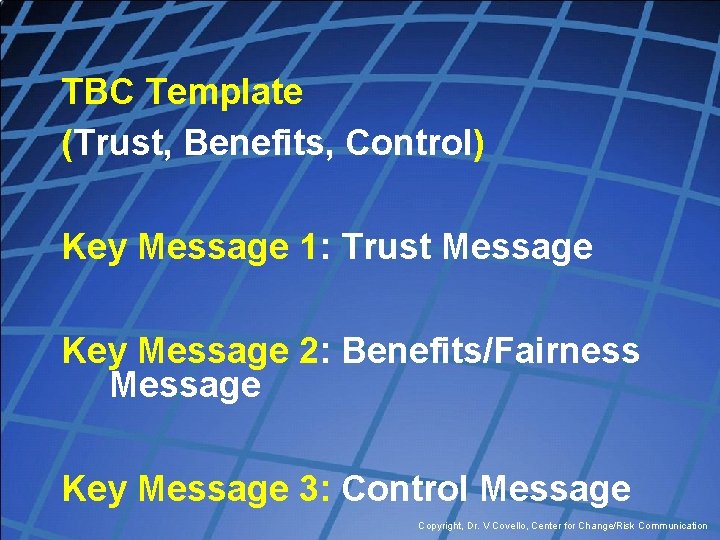 TBC Template
(Trust, Benefits, Control)

Key Message 1: Trust Message

Key Message 2: Benefits/Fairness Message

Key Message 3: Control Message

Copyright, Dr. V Covello, Center for Change/Risk Communication